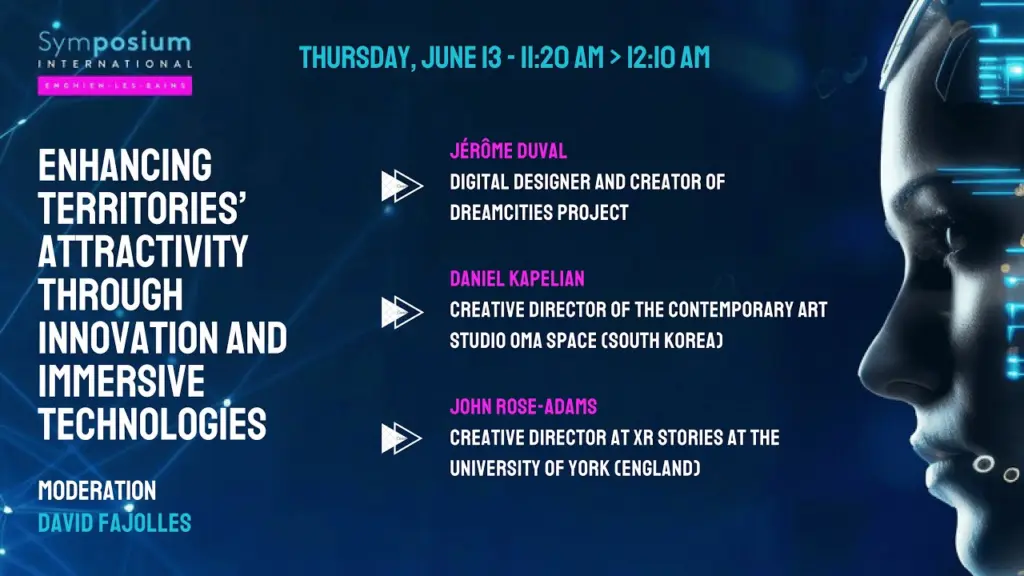 Symposium
INTERNATIONAL
ENGHIEN-LES-BAINS

THURSDAY, JUNE 13 - 11:20 AM > 12:10 AM

ENHANCING TERRITORIES' ATTRACTIVITY THROUGH INNOVATION AND IMMERSIVE TECHNOLOGIES

MODERATION
DAVID FAJOLLES

JÉRÔME DUVAL
DIGITAL DESIGNER AND CREATOR OF DREAMCITIES PROJECT

DANIEL KAPELIAN
CREATIVE DIRECTOR OF THE CONTEMPORARY ART STUDIO OMA SPACE (SOUTH KOREA)

JOHN ROSE-ADAMS
CREATIVE DIRECTOR AT XR STORIES AT THE UNIVERSITY OF YORK (ENGLAND)